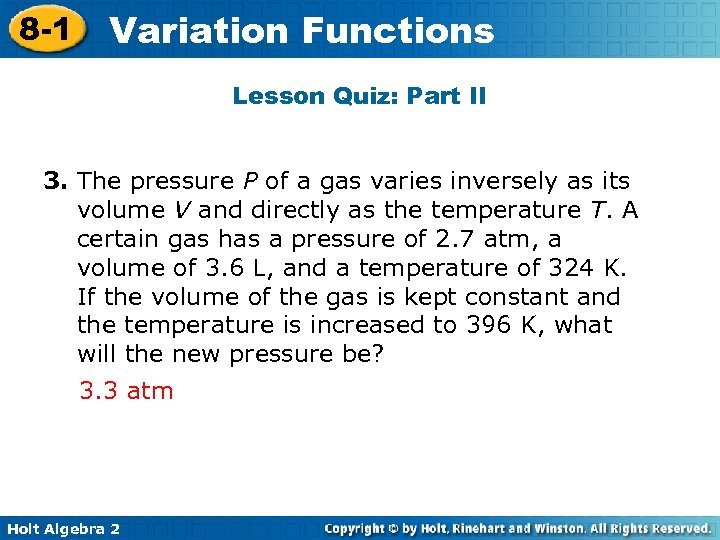 8-1 Variation Functions

Lesson Quiz: Part II

3. The pressure $P$ of a gas varies inversely as its volume $V$ and directly as the temperature $T$. A certain gas has a pressure of 2.7 atm, a volume of 3.6 L, and a temperature of 324 K. If the volume of the gas is kept constant and the temperature is increased to 396 K, what will the new pressure be?

3.3 atm

Holt Algebra 2

Copyright © by Holt, Rinehart and Winston. All Rights Reserved.